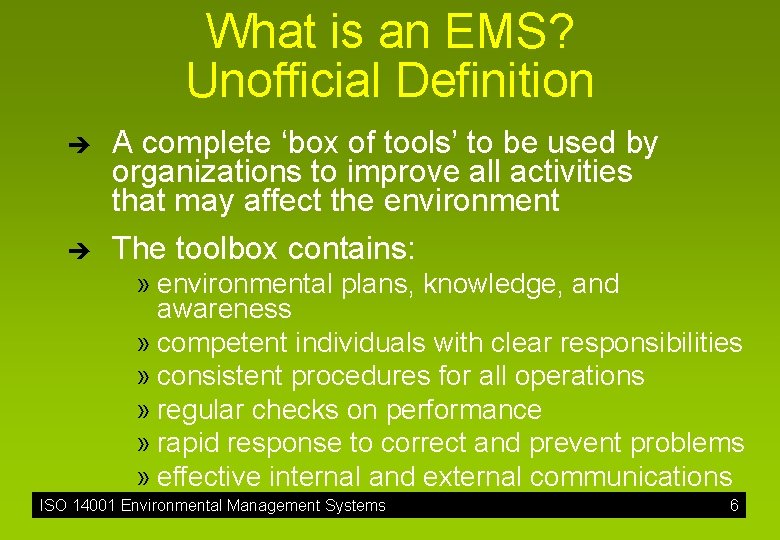 What is an EMS?
Unofficial Definition

➔ A complete ‘box of tools’ to be used by organizations to improve all activities that may affect the environment

➔ The toolbox contains:

» environmental plans, knowledge, and awareness

» competent individuals with clear responsibilities

» consistent procedures for all operations

» regular checks on performance

» rapid response to correct and prevent problems

» effective internal and external communications

ISO 14001 Environmental Management Systems 6